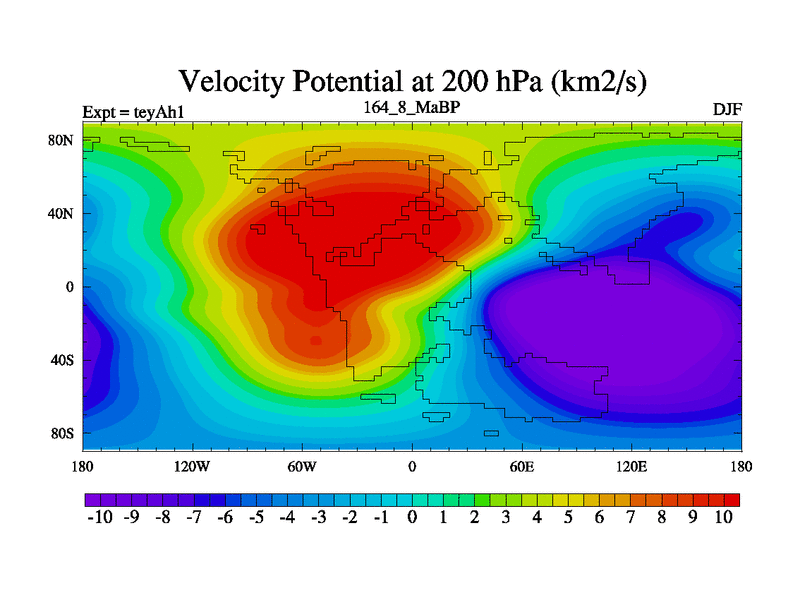 Velocity Potential at 200 hPa (km2/s)

Expt = teyAh1

164_8_MaBP

DJF

80N
40N
0
40S
80S

180 120W 60W 0 60E 120E 180

-10 -9 -8 -7 -6 -5 -4 -3 -2 -1 0 1 2 3 4 5 6 7 8 9 10